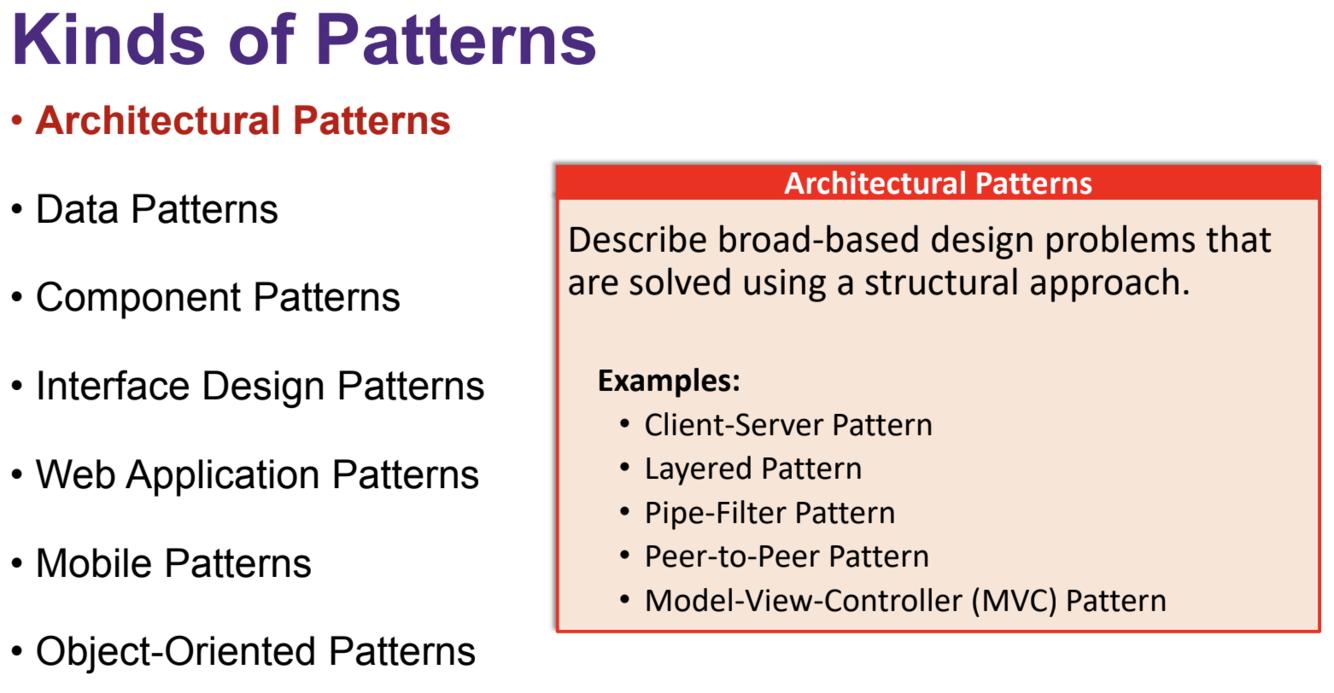 Kinds of Patterns

• Architectural Patterns

• Data Patterns

• Component Patterns

• Interface Design Patterns

• Web Application Patterns

• Mobile Patterns

• Object-Oriented Patterns

Architectural Patterns

Describe broad-based design problems that are solved using a structural approach.

Examples:
• Client-Server Pattern
• Layered Pattern
• Pipe-Filter Pattern
• Peer-to-Peer Pattern
• Model-View-Controller (MVC) Pattern